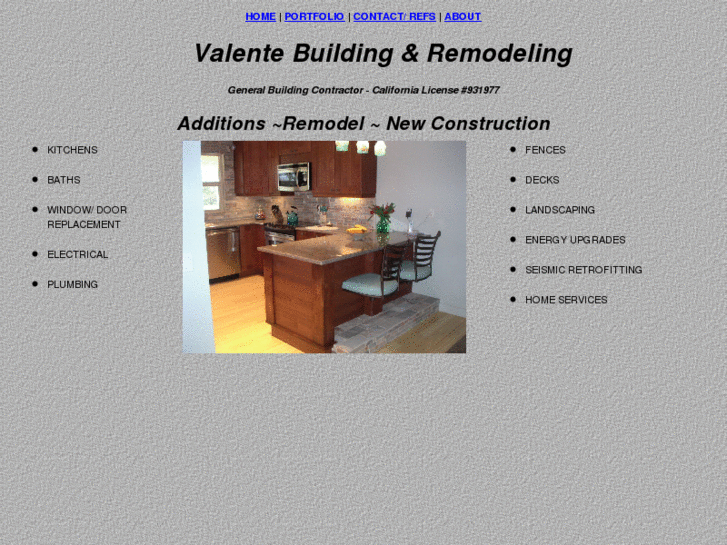 HOME | PORTFOLIO | CONTACT/ REFS | ABOUT

Valente Building & Remodeling

General Building Contractor - California License #931977

Additions ~Remodel ~ New Construction

- KITCHENS
- BATHS
- WINDOW/ DOOR REPLACEMENT
- ELECTRICAL
- PLUMBING

- FENCES
- DECKS
- LANDSCAPING
- ENERGY UPGRADES
- SEISMIC RETROFITTING
- HOME SERVICES